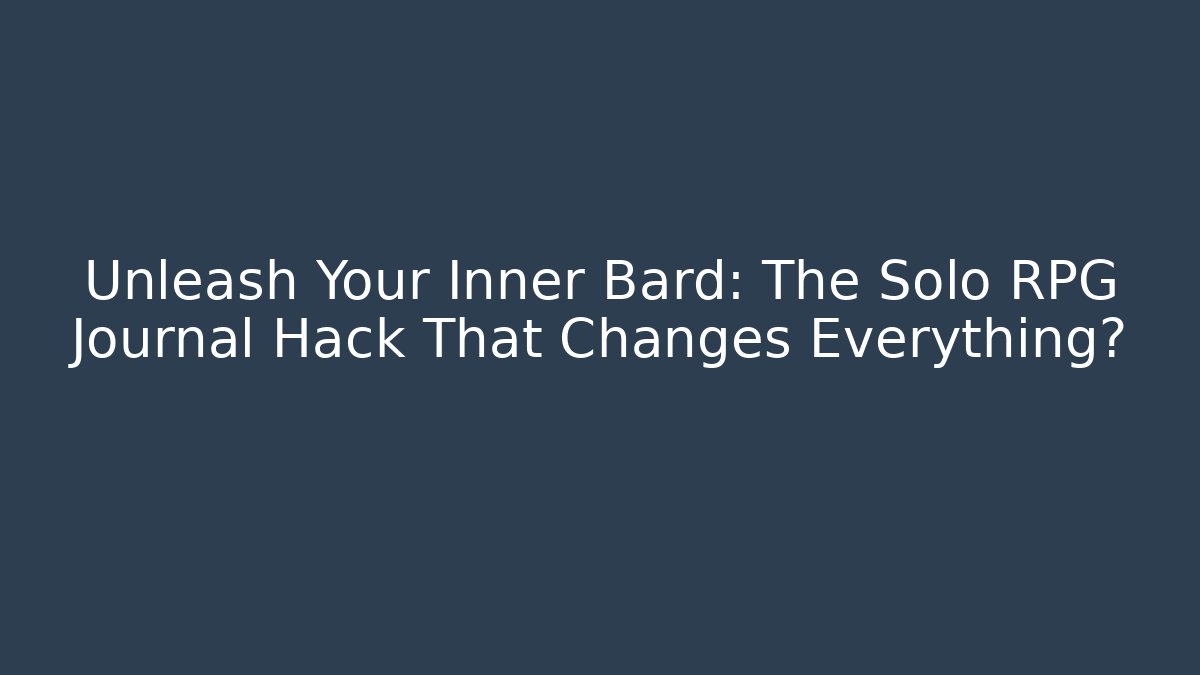 Unleash Your Inner Bard: The Solo RPG Journal Hack That Changes Everything?